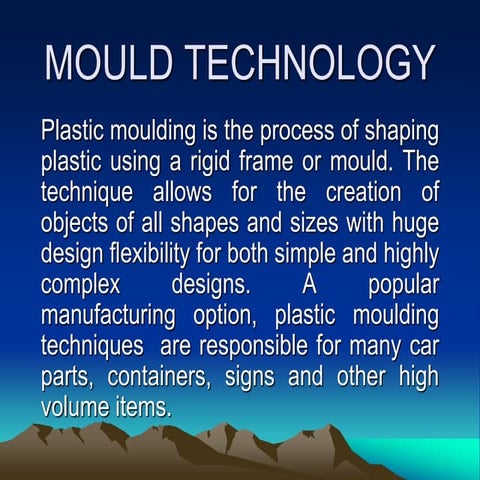 MOULD TECHNOLOGY

Plastic moulding is the process of shaping plastic using a rigid frame or mould. The technique allows for the creation of objects of all shapes and sizes with huge design flexibility for both simple and highly complex designs. A popular manufacturing option, plastic moulding techniques are responsible for many car parts, containers, signs and other high volume items.